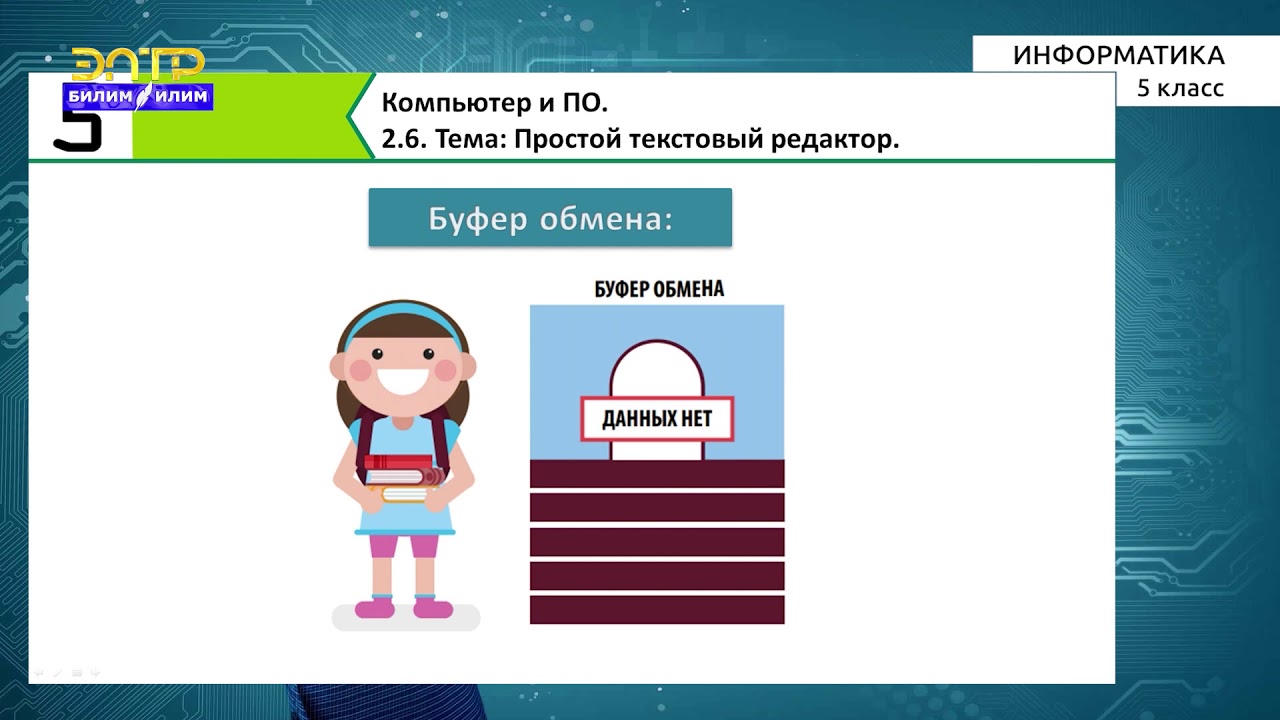 ЭЛТР
БИЛИМ ИЛИМ
5

ИНФОРМАТИКА
5 класс

Компьютер и ПО.
2.6. Тема: Простой текстовый редактор.

Буфер обмена:

БУФЕР ОБМЕНА

ДАННЫХ НЕТ